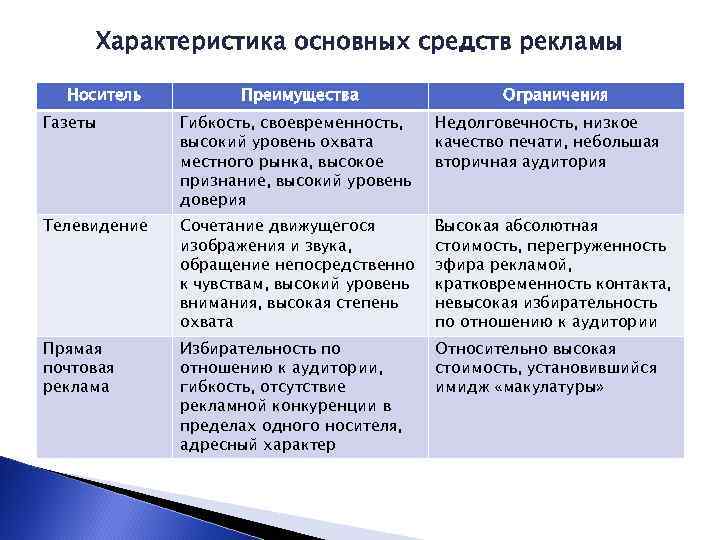 Характеристика основных средств рекламы

| Носитель | Преимущества | Ограничения |
|---|---|---|
| Газеты | Гибкость, своевременность, высокий уровень охвата местного рынка, высокое признание, высокий уровень доверия | Недолговечность, низкое качество печати, небольшая вторичная аудитория |
| Телевидение | Сочетание движущегося изображения и звука, обращение непосредственно к чувствам, высокий уровень внимания, высокая степень охвата | Высокая абсолютная стоимость, перегруженность эфира рекламой, кратковременность контакта, невысокая избирательность по отношению к аудитории |
| Прямая почтовая реклама | Избирательность по отношению к аудитории, гибкость, отсутствие рекламной конкуренции в пределах одного носителя, адресный характер | Относительно высокая стоимость, установившийся имидж «макулатуры» |